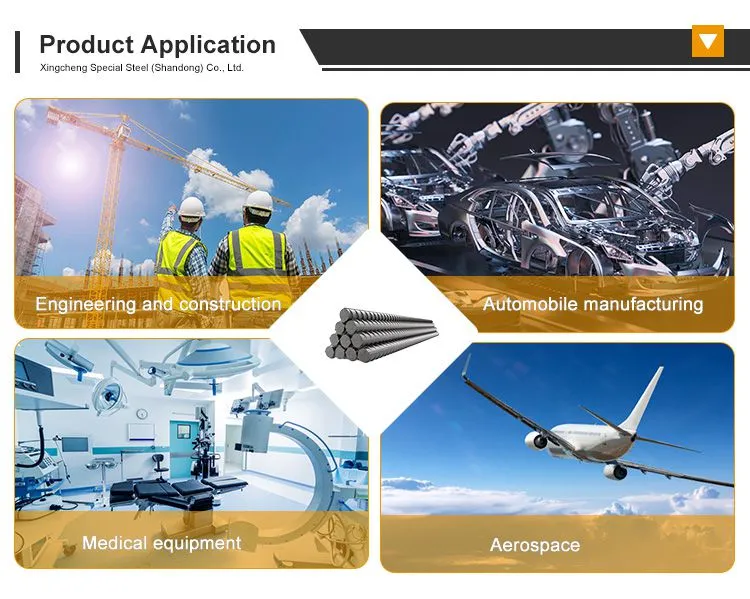 Product Application
Xingcheng Special Steel (Shandong) Co., Ltd.

Engineering and construction

Automobile manufacturing

Medical equipment

Aerospace